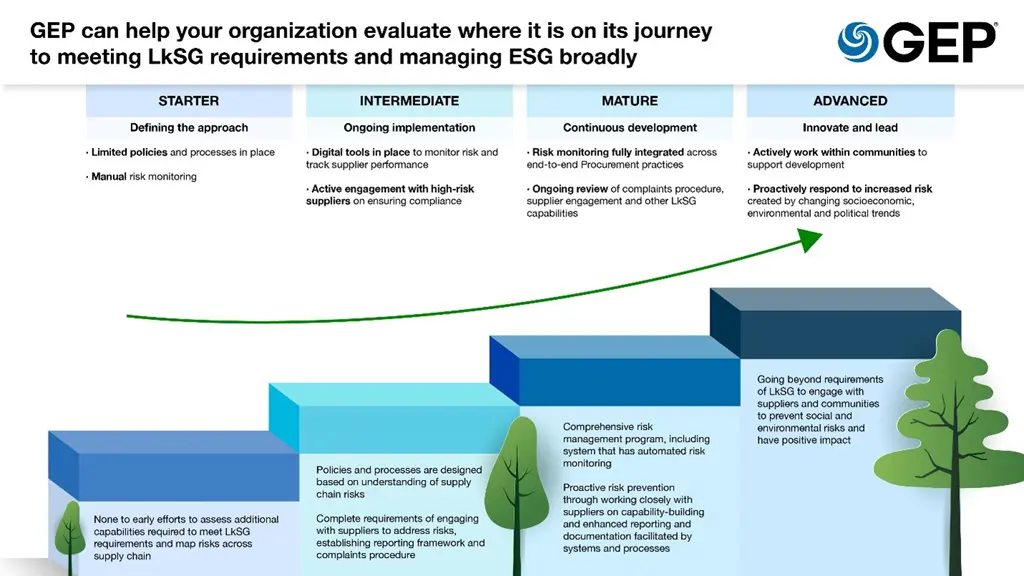 GEP can help your organization evaluate where it is on its journey to meeting LkSG requirements and managing ESG broadly

GEP

STARTER

Defining the approach

· Limited policies and processes in place

· Manual risk monitoring

INTERMEDIATE

Ongoing implementation

· Digital tools in place to monitor risk and track supplier performance

· Active engagement with high-risk suppliers on ensuring compliance

MATURE

Continuous development

· Risk monitoring fully integrated across end-to-end Procurement practices

· Ongoing review of complaints procedure, supplier engagement and other LkSG capabilities

ADVANCED

Innovate and lead

· Actively work within communities to support development

· Proactively respond to increased risk created by changing socioeconomic, environmental and political trends

None to early efforts to assess additional capabilities required to meet LkSG requirements and map risks across supply chain

Policies and processes are designed based on understanding of supply chain risks

Complete requirements of engaging with suppliers to address risks, establishing reporting framework and complaints procedure

Comprehensive risk management program, including system that has automated risk monitoring

Proactive risk prevention through working closely with suppliers on capability-building and enhanced reporting and documentation facilitated by systems and processes

Going beyond requirements of LkSG to engage with suppliers and communities to prevent social and environmental risks and have positive impact